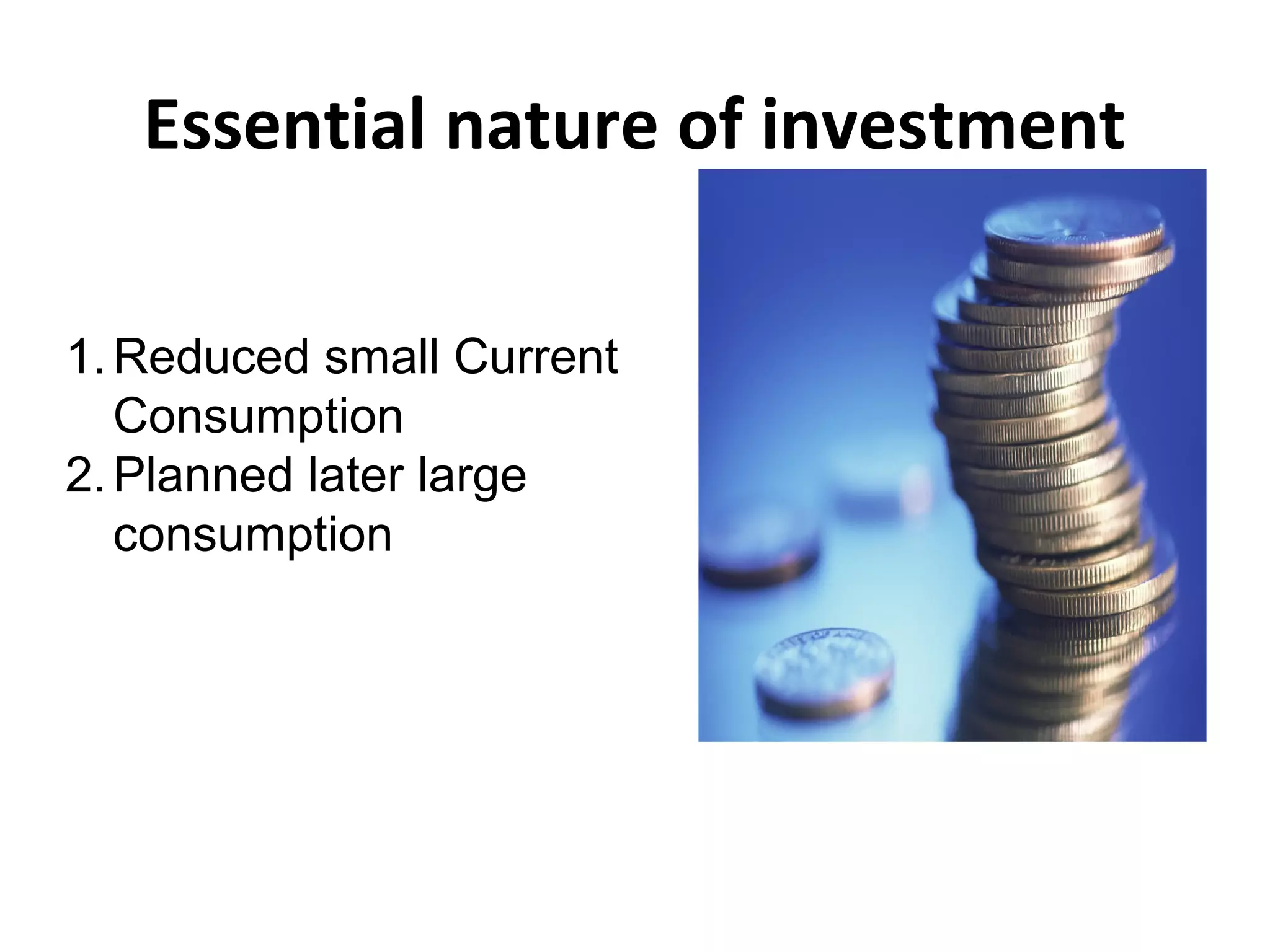 Essential nature of investment

1. Reduced small Current Consumption
2. Planned later large consumption